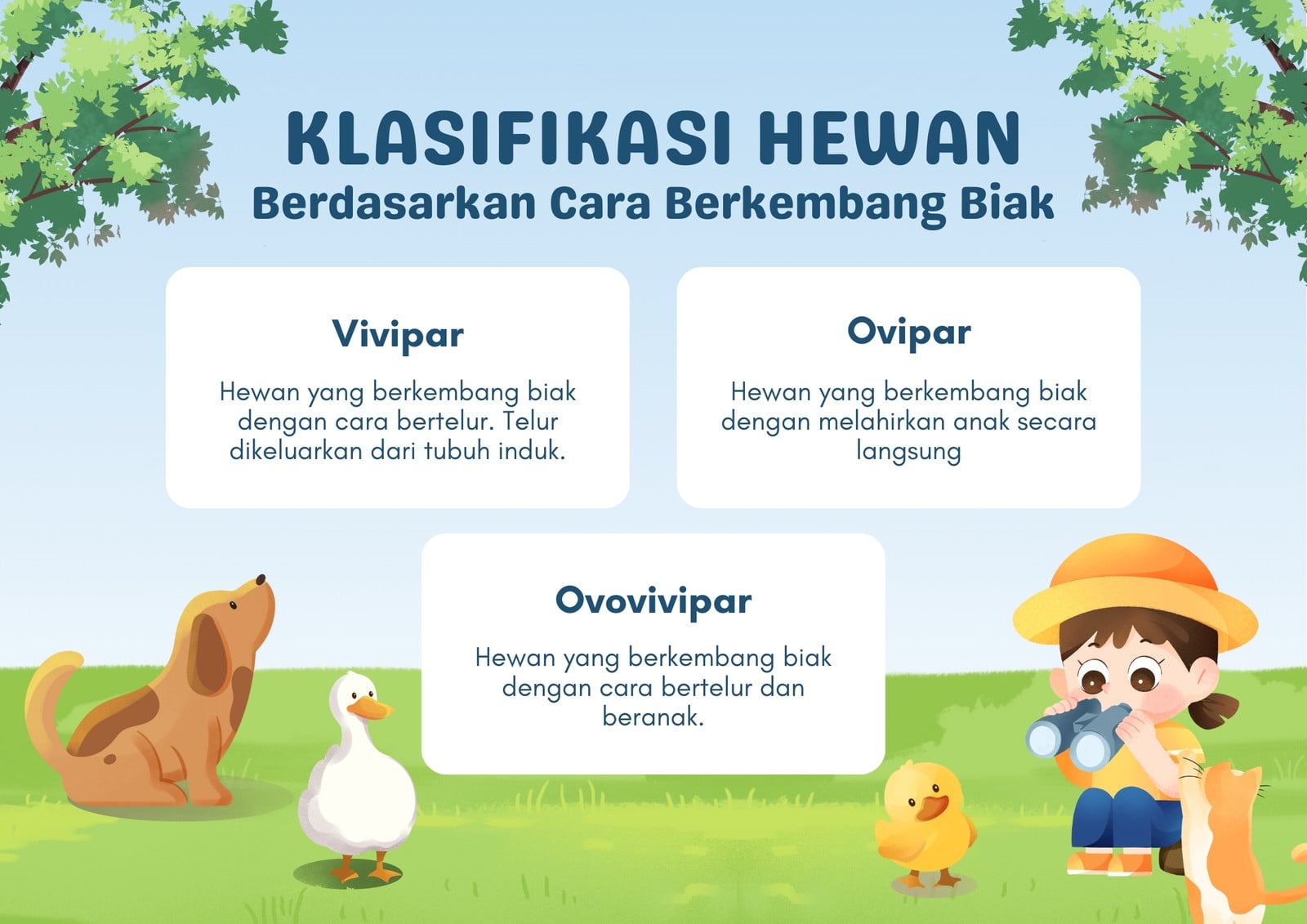 KLASIFIKASI HEWAN
Berdasarkan Cara Berkembang Biak

Vivipar

Hewan yang berkembang biak dengan cara bertelur. Telur dikeluarkan dari tubuh induk.

Ovipar

Hewan yang berkembang biak dengan melahirkan anak secara langsung

Ovovivipar

Hewan yang berkembang biak dengan cara bertelur dan beranak.